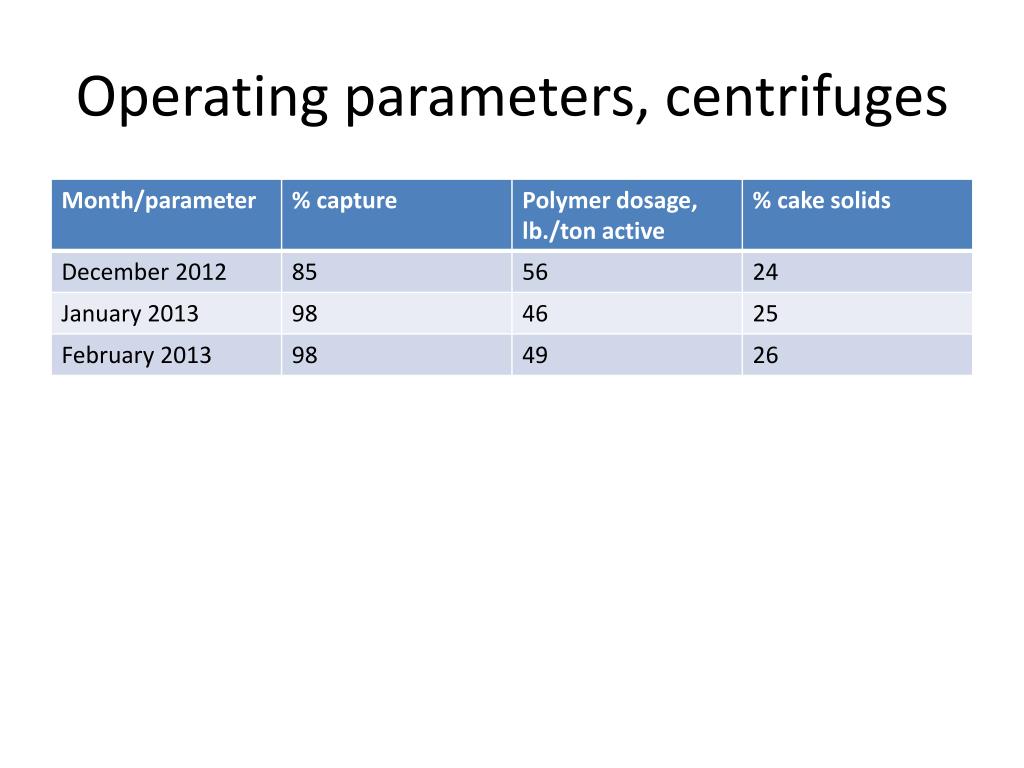 Operating parameters, centrifuges

| Month/parameter | % capture | Polymer dosage, lb./ton active | % cake solids |
|---|---|---|---|
| December 2012 | 85 | 56 | 24 |
| January 2013 | 98 | 46 | 25 |
| February 2013 | 98 | 49 | 26 |